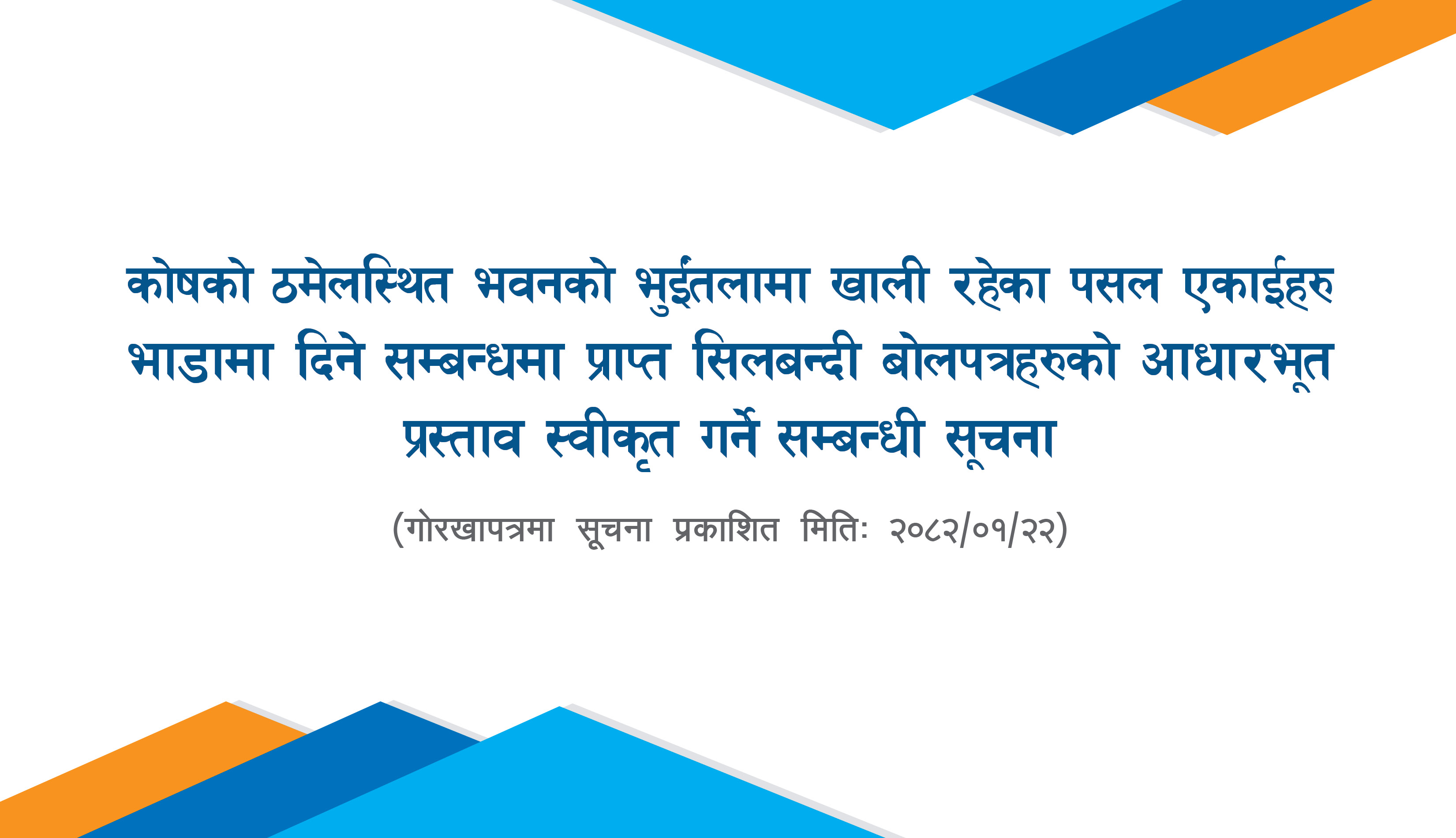 कोषको ठमेलस्थित भवनको भुईंतलामा खाली रहेका पसल एकाईहरु भाडामा दिने सम्बन्धमा प्राप्त सिलबन्दी बोलपत्रहरुको आधारभूत प्रस्ताव स्वीकृत गर्ने सम्बन्धी सूचना

(गोरखापत्रमा सूचना प्रकाशित मितिः २०८२/०१/२२)